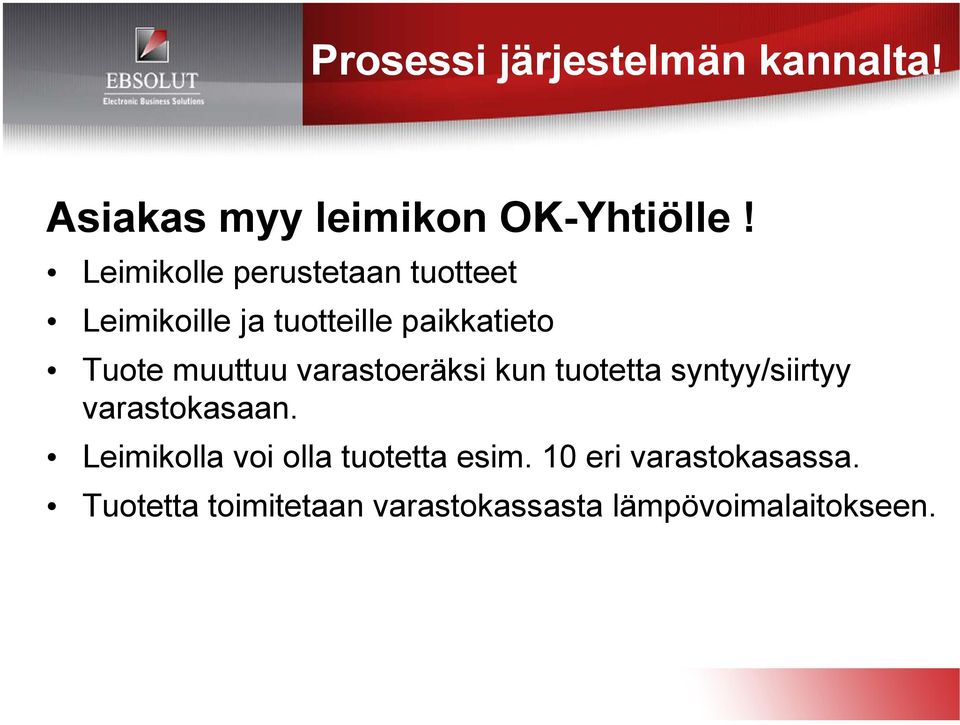 EBSOLUT
Electronic Business Solutions

Prosessi järjestelmän kannalta!

Asiakas myy leimikon OK-Yhtiölle !

• Leimikolle perustetaan tuotteet
• Leimikoille ja tuotteille paikkatieto
• Tuote muuttuu varastoeräksi kun tuotetta syntyy/siirtyy varastokasaan.
• Leimikolla voi olla tuotetta esim. 10 eri varastokasassa.
• Tuotetta toimitetaan varastokassasta lämpövoimalaitokseen.